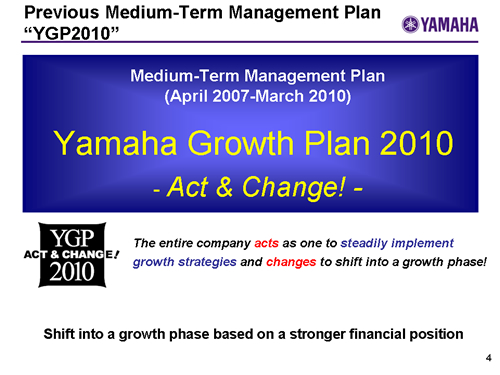 Previous Medium-Term Management Plan
“YGP2010”

YAMAHA

Medium-Term Management Plan
(April 2007-March 2010)

Yamaha Growth Plan 2010

- Act & Change! -

YGP
ACT & CHANGE!
2010

The entire company acts as one to steadily implement growth strategies and changes to shift into a growth phase!

Shift into a growth phase based on a stronger financial position

4